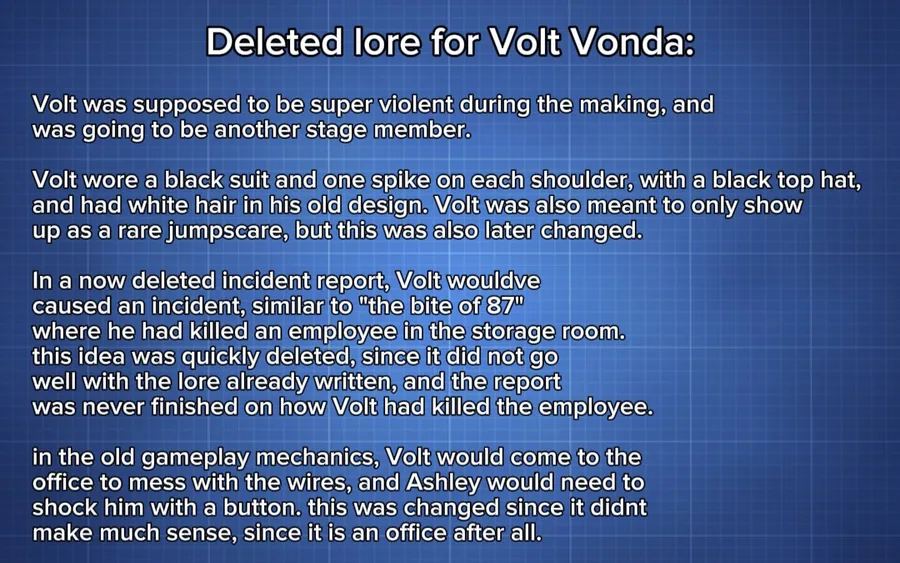 Deleted lore for Volt Vonda:

Volt was supposed to be super violent during the making, and was going to be another stage member.

Volt wore a black suit and one spike on each shoulder, with a black top hat, and had white hair in his old design. Volt was also meant to only show up as a rare jumpscare, but this was also later changed.

In a now deleted incident report, Volt wouldve caused an incident, similar to "the bite of 87" where he had killed an employee in the storage room. this idea was quickly deleted, since it did not go well with the lore already written, and the report was never finished on how Volt had killed the employee.

in the old gameplay mechanics, Volt would come to the office to mess with the wires, and Ashley would need to shock him with a button. this was changed since it didnt make much sense, since it is an office after all.